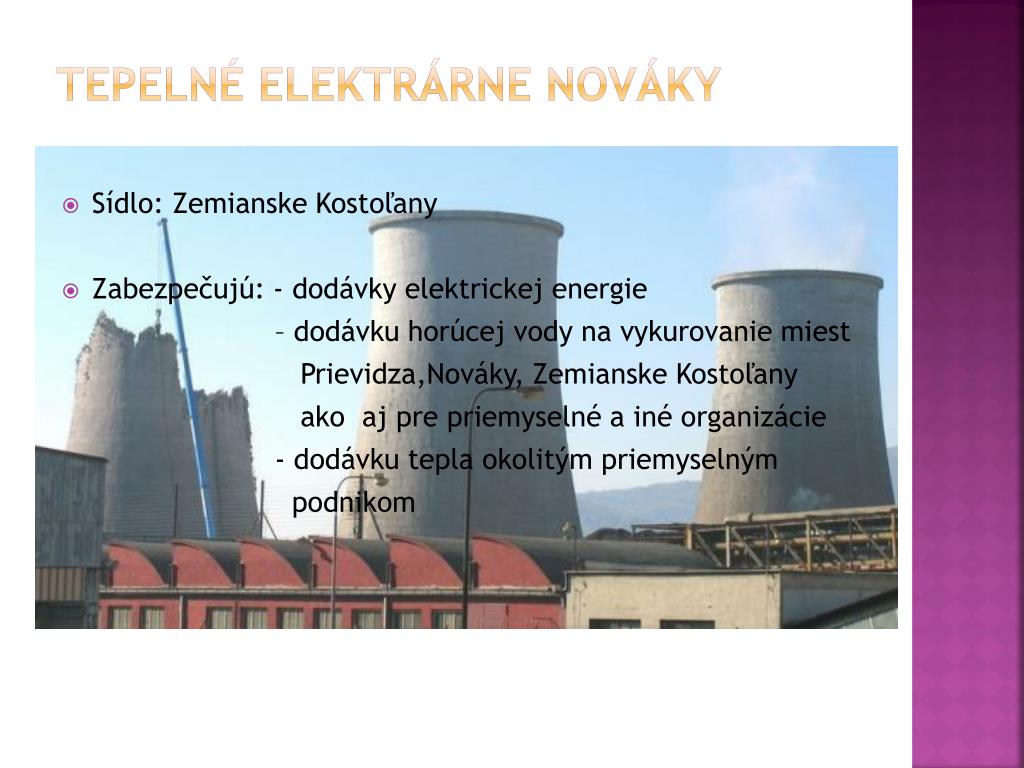 TEPELNÉ ELEKTRÁRNE NOVÁKY

Sídlo: Zemianske Kostoľany

Zabezpečujú: - dodávky elektrickej energie
– dodávku horúcej vody na vykurovanie miest Prievidza,Nováky, Zemianske Kostoľany ako aj pre priemyselné a iné organizácie
- dodávku tepla okolitým priemyselným podnikom